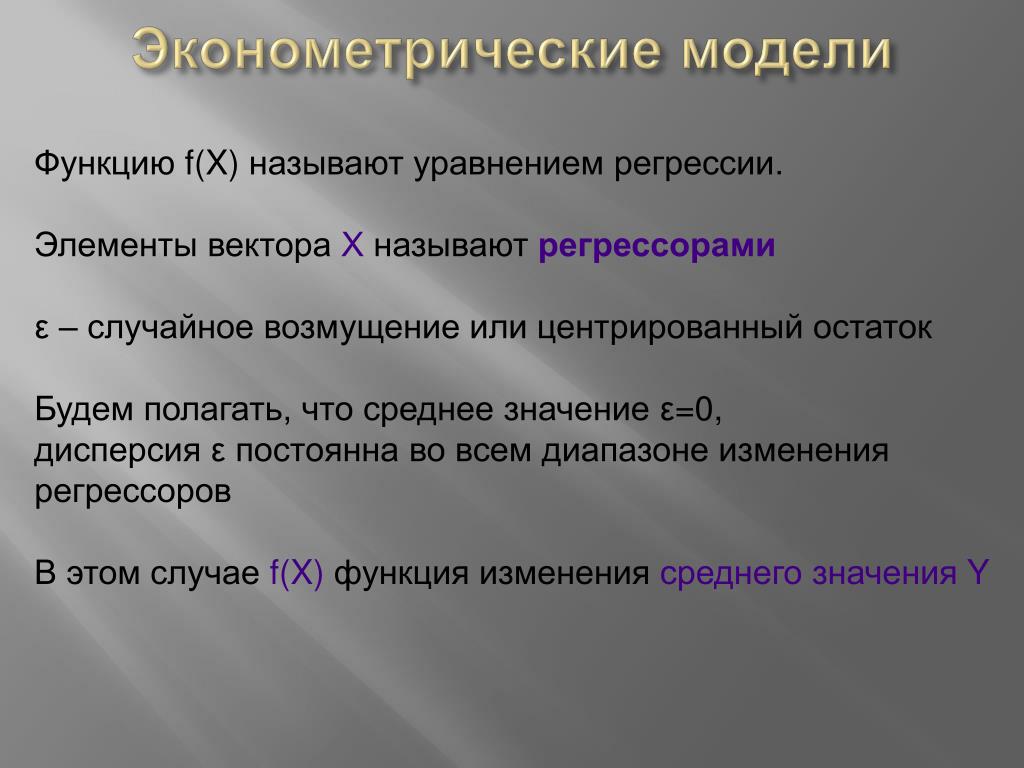 Эконометрические модели

Функцию f(X) называют уравнением регрессии.

Элементы вектора X называют регрессорами

ε – случайное возмущение или центрированный остаток

Будем полагать, что среднее значение ε=0, дисперсия ε постоянна во всем диапазоне изменения регрессоров

В этом случае f(X) функция изменения среднего значения Y